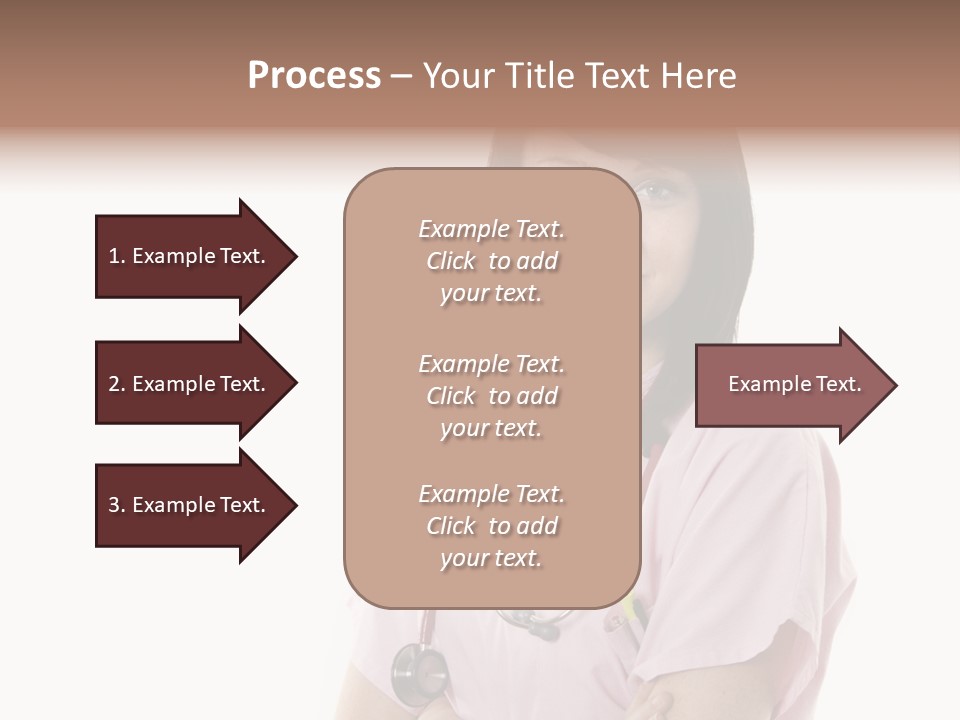 Process – Your Title Text Here

1. Example Text.

2. Example Text.

3. Example Text.

Example Text. Click to add your text.

Example Text. Click to add your text.

Example Text. Click to add your text.

Example Text.